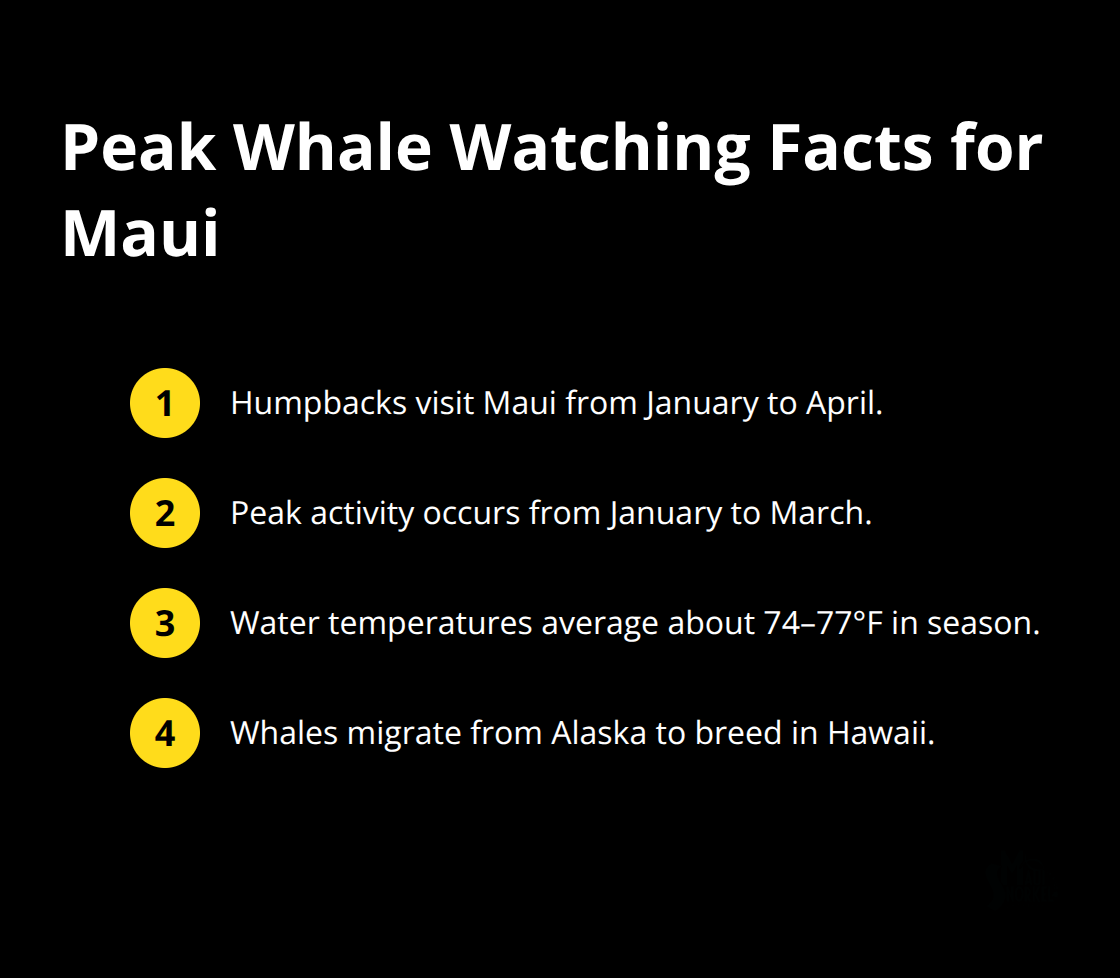 Peak Whale Watching Facts for Maui

1 Humpbacks visit Maui from January to April.

2 Peak activity occurs from January to March.

3 Water temperatures average about 74–77°F in season.

4 Whales migrate from Alaska to breed in Hawaii.